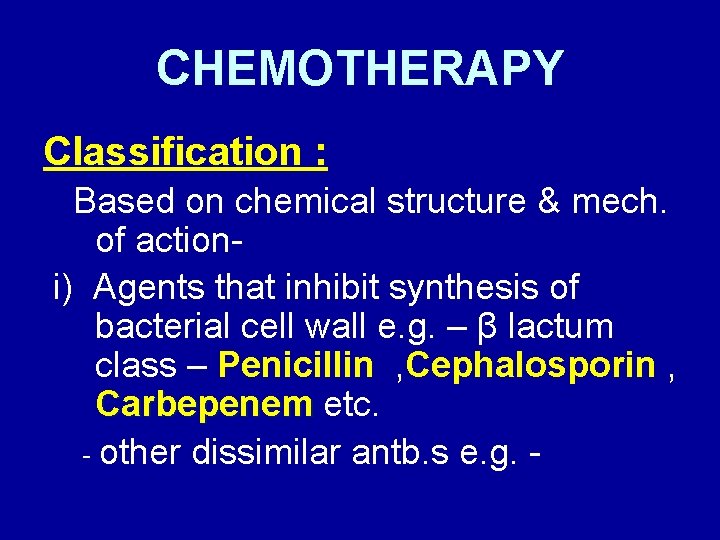 CHEMOTHERAPY

Classification :

Based on chemical structure & mech. of action-

i) Agents that inhibit synthesis of bacterial cell wall e.g. – β lactum class – Penicillin ,Cephalosporin , Carbepenem etc.

- other dissimilar antb.s e.g. -